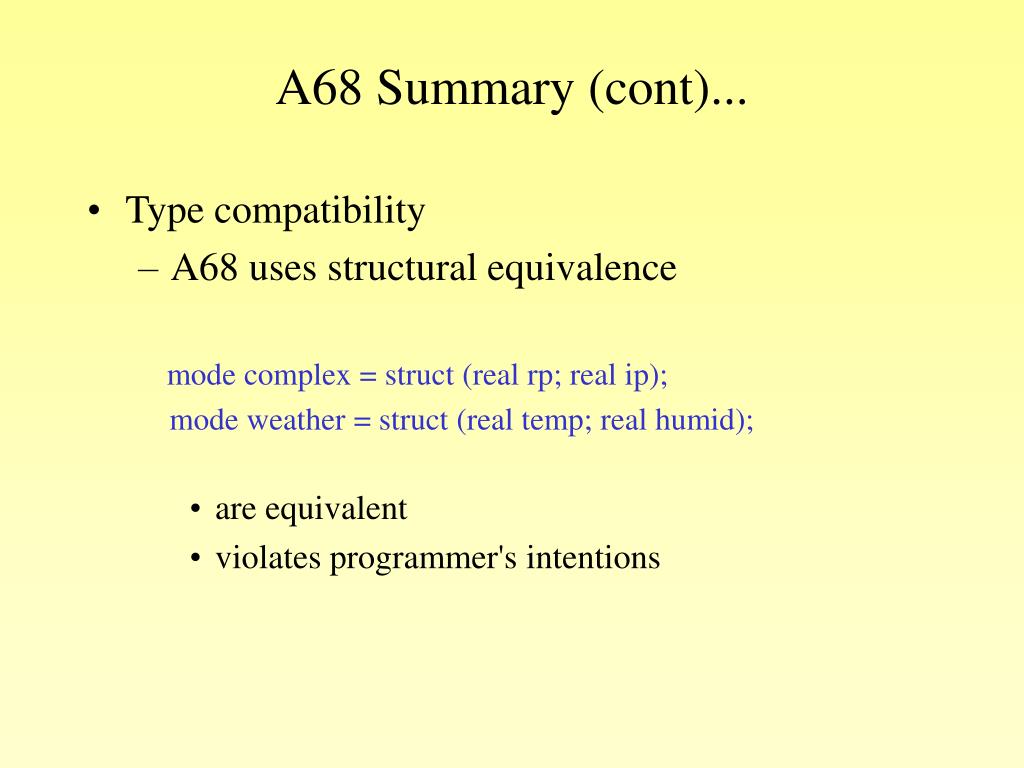 A68 Summary (cont)...

• Type compatibility
– A68 uses structural equivalence

mode complex = struct (real rp; real ip);
mode weather = struct (real temp; real humid);

• are equivalent
• violates programmer's intentions